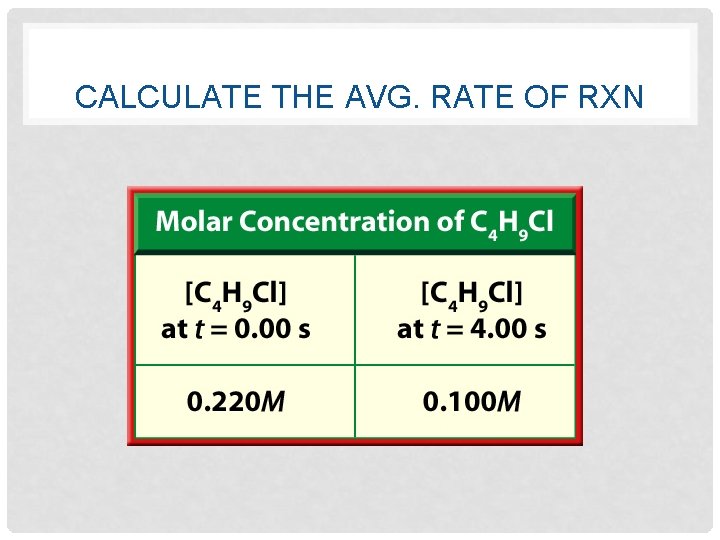 CALCULATE THE AVG. RATE OF RXN

Molar Concentration of $C_4H_9Cl$

| $[C_4H_9Cl]$ at $t = 0.00$ s | $[C_4H_9Cl]$ at $t = 4.00$ s |
|---|---|
| $0.220M$ | $0.100M$ |